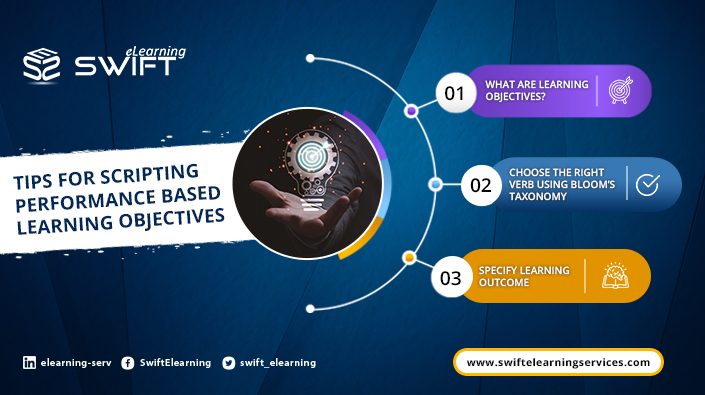 eLearning SWIFT

TIPS FOR SCRIPTING PERFORMANCE BASED LEARNING OBJECTIVES

01 WHAT ARE LEARNING OBJECTIVES?

02 CHOOSE THE RIGHT VERB USING BLOOM'S TAXONOMY

03 SPECIFY LEARNING OUTCOME

elearning-serv SwiftElearning swift_elearning

www.swiftelearningservices.com